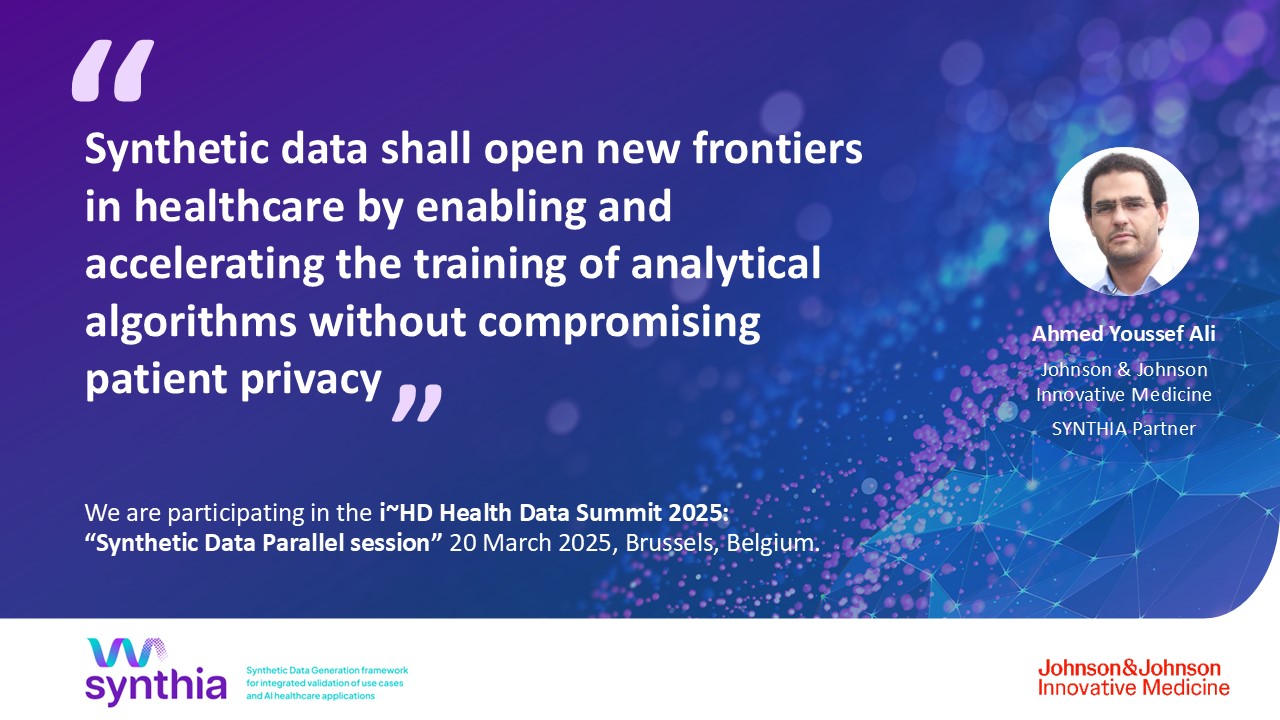 “

Synthetic data shall open new frontiers in healthcare by enabling and accelerating the training of analytical algorithms without compromising patient privacy ”

Ahmed Youssef Ali

Johnson & Johnson Innovative Medicine

SYNTHIA Partner

We are participating in the i~HD Health Data Summit 2025: “Synthetic Data Parallel session” 20 March 2025, Brussels, Belgium.

synthia

Synthetic Data Generation framework for integrated validation of use cases and AI healthcare applications

Johnson&Johnson Innovative Medicine